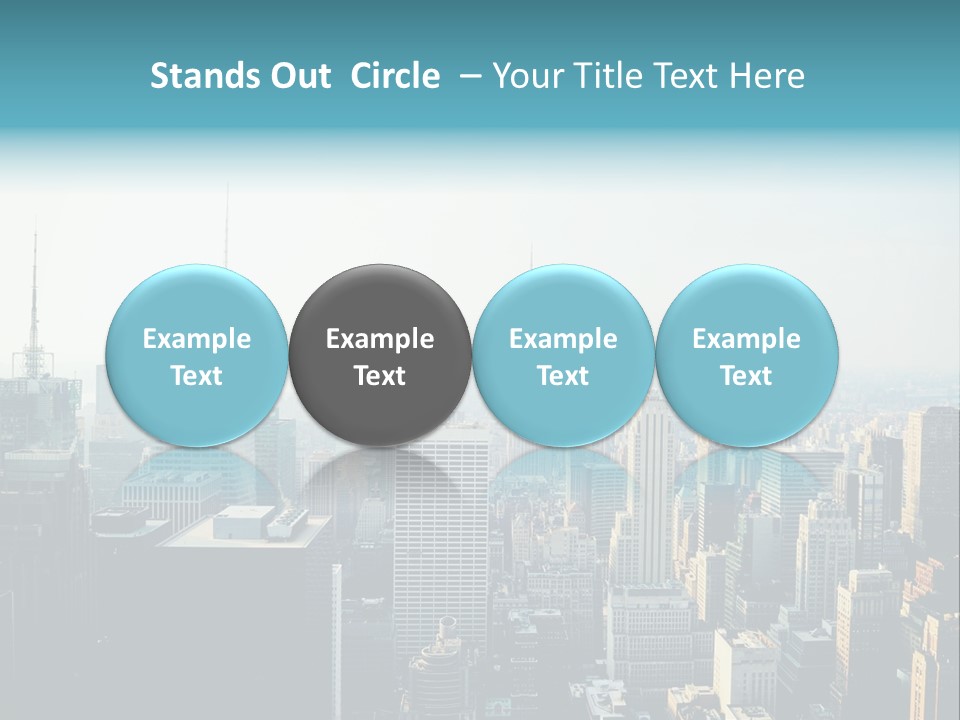 Stands Out Circle – Your Title Text Here

Example Text

Example Text

Example Text

Example Text